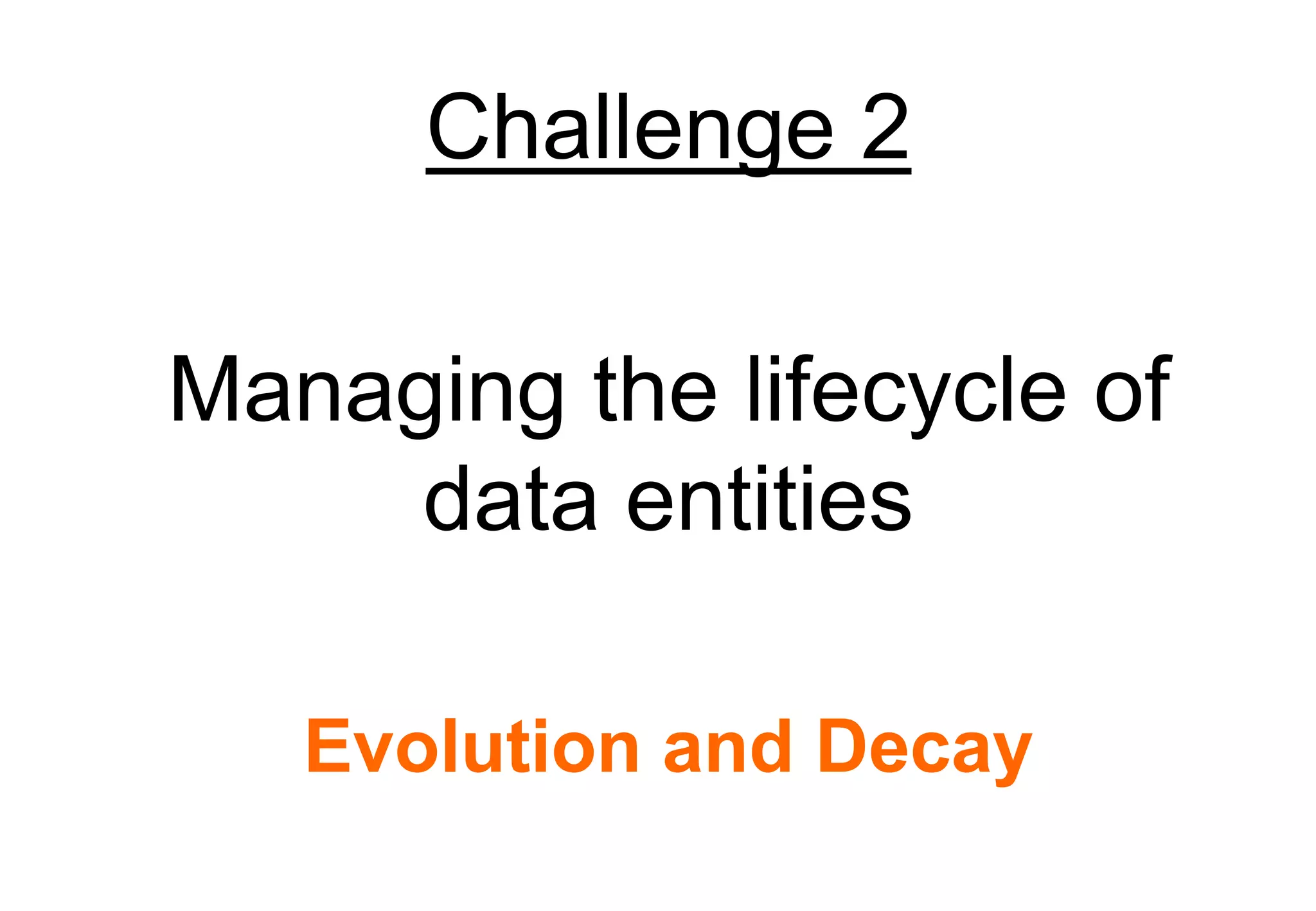 Challenge 2

Managing the lifecycle of data entities

Evolution and Decay